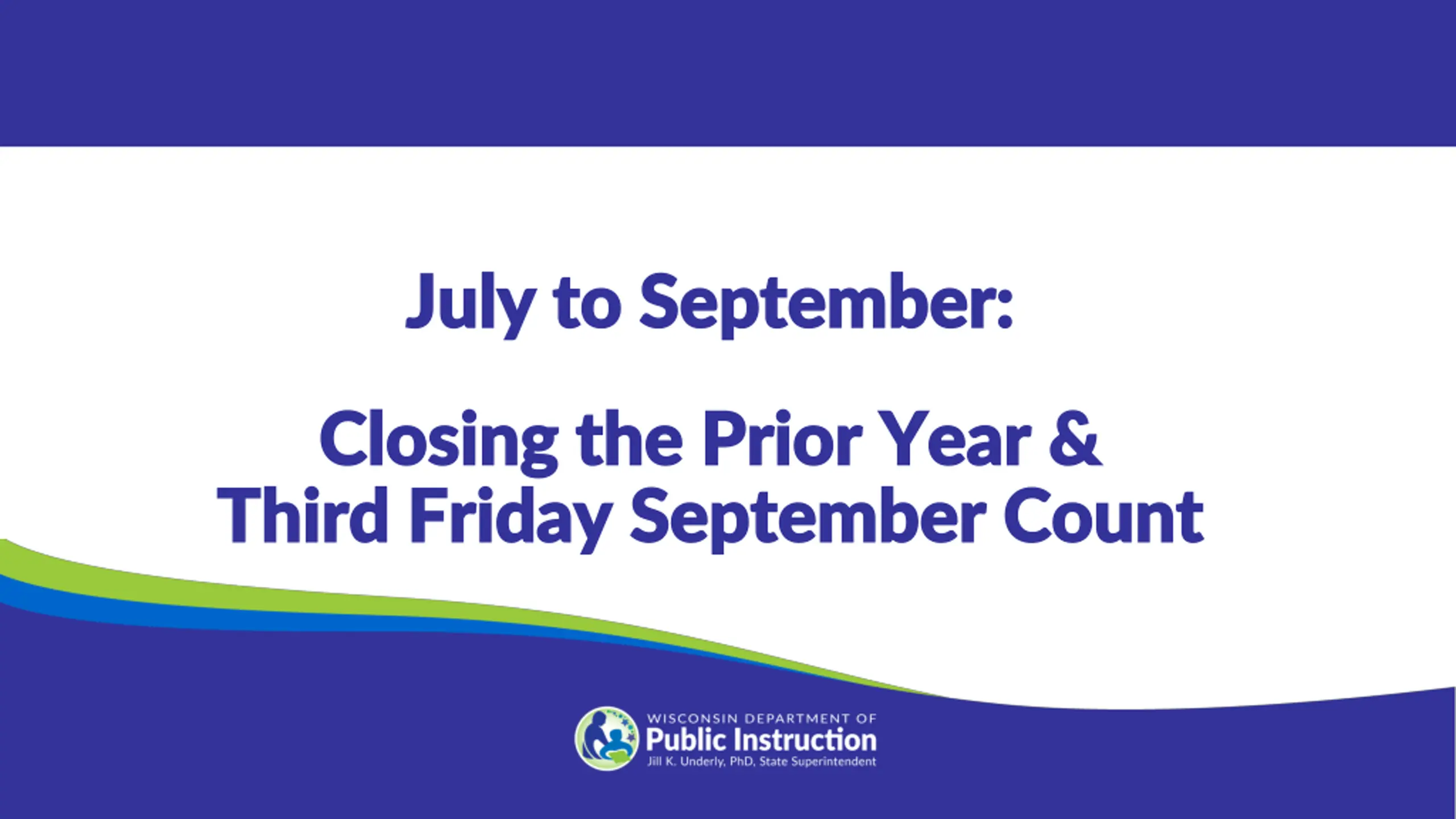 July to September:

Closing the Prior Year & Third Friday September Count

WISCONSIN DEPARTMENT OF
Public Instruction
Jill K. Underly, PhD, State Superintendent